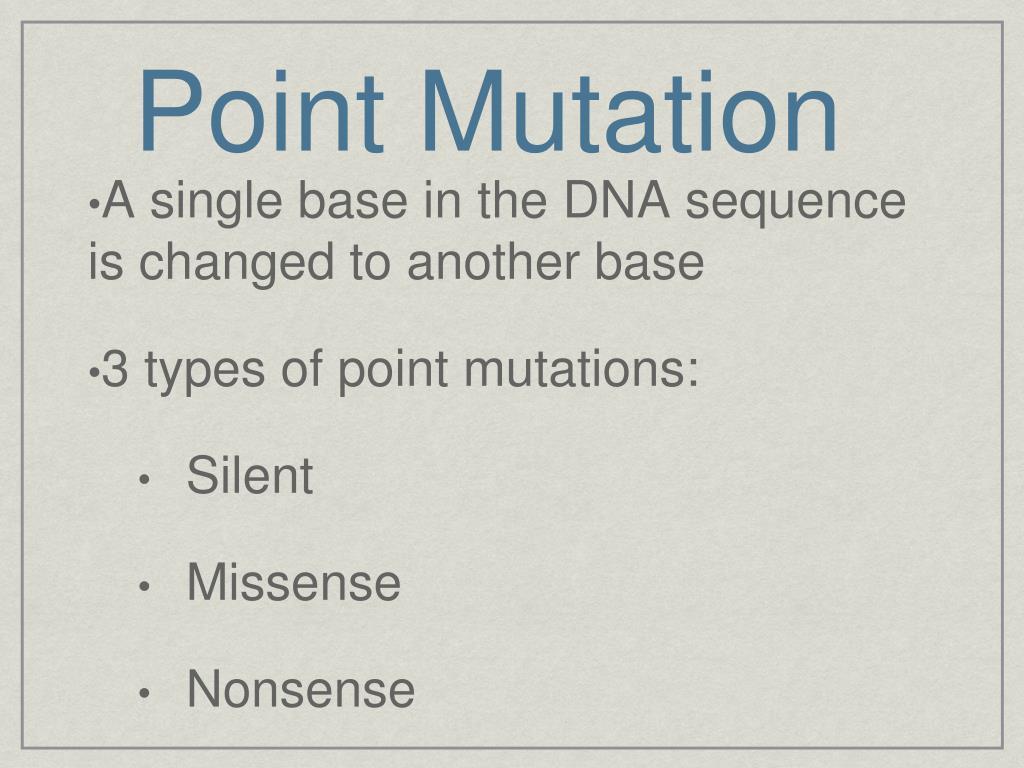 Point Mutation

•A single base in the DNA sequence is changed to another base

•3 types of point mutations:

• Silent

• Missense

• Nonsense